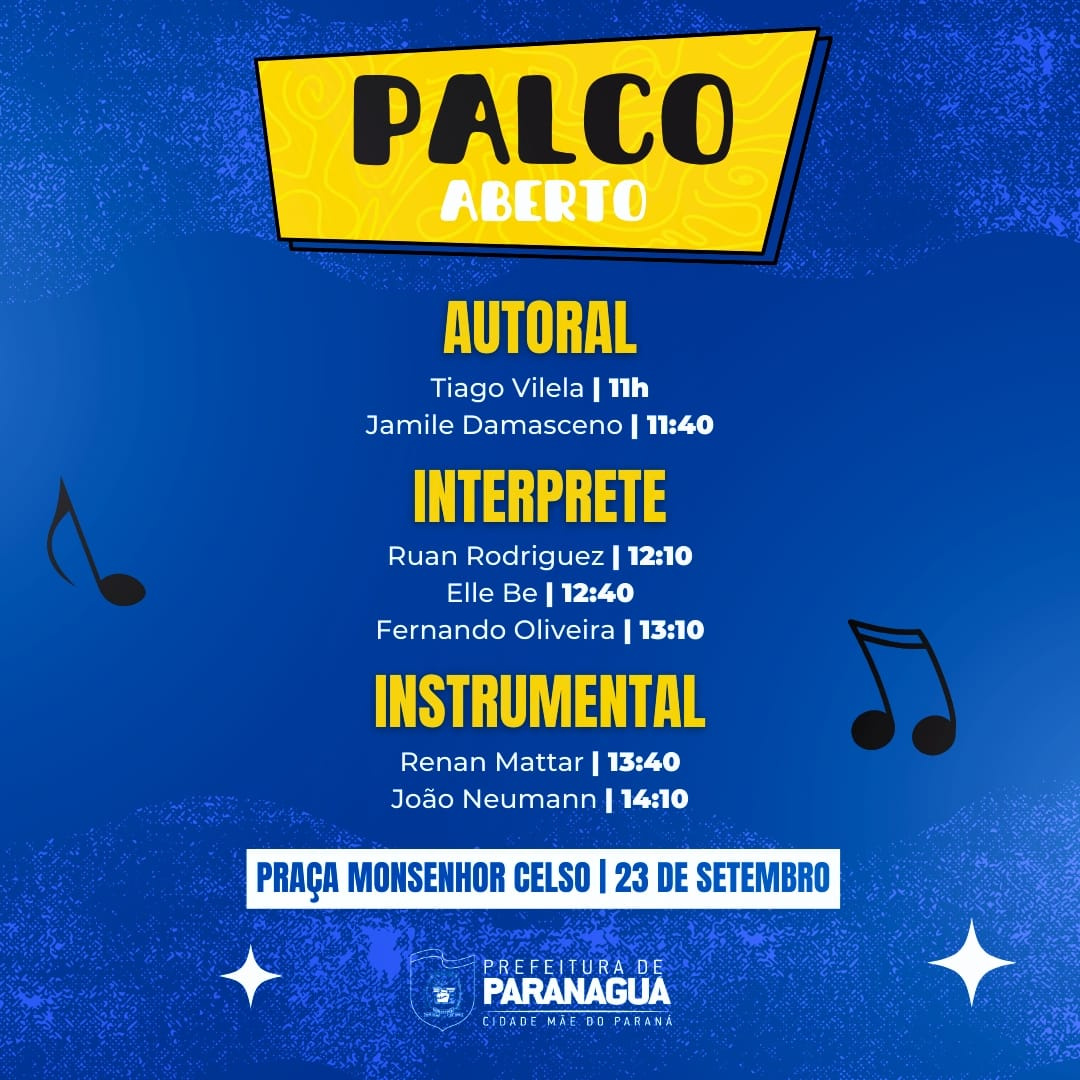 PALCO
ABERTO

AUTORAL
Tiago Vilela | 11h
Jamile Damasceno | 11:40

INTERPRETE
Ruan Rodriguez | 12:10
Elle Be | 12:40
Fernando Oliveira | 13:10

INSTRUMENTAL
Renan Mattar | 13:40
João Neumann | 14:10

PRAÇA MONSENHOR CELSO | 23 DE SETEMBRO

PREFEITURA DE
PARANAGUA
CIDADE MÃE DO PARANÁ